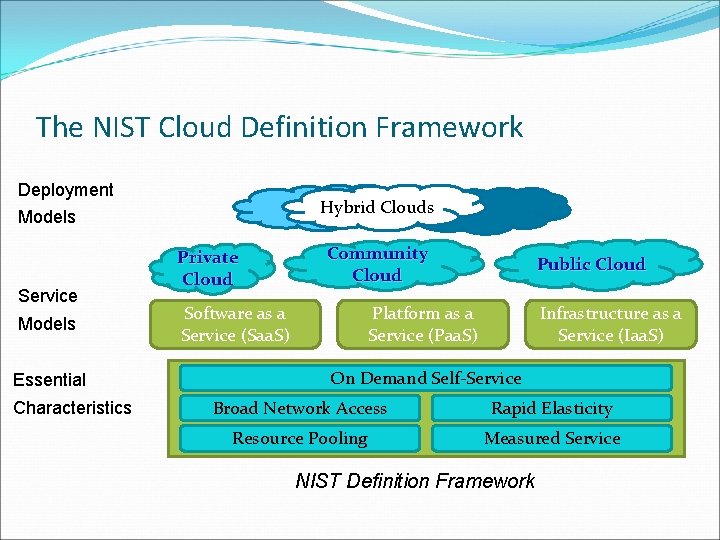 The NIST Cloud Definition Framework

Deployment Models

Hybrid Clouds

Private Cloud

Community Cloud

Public Cloud

Service Models

Software as a Service (SaaS)

Platform as a Service (PaaS)

Infrastructure as a Service (IaaS)

Essential Characteristics

On Demand Self-Service

Broad Network Access

Rapid Elasticity

Resource Pooling

Measured Service

NIST Definition Framework